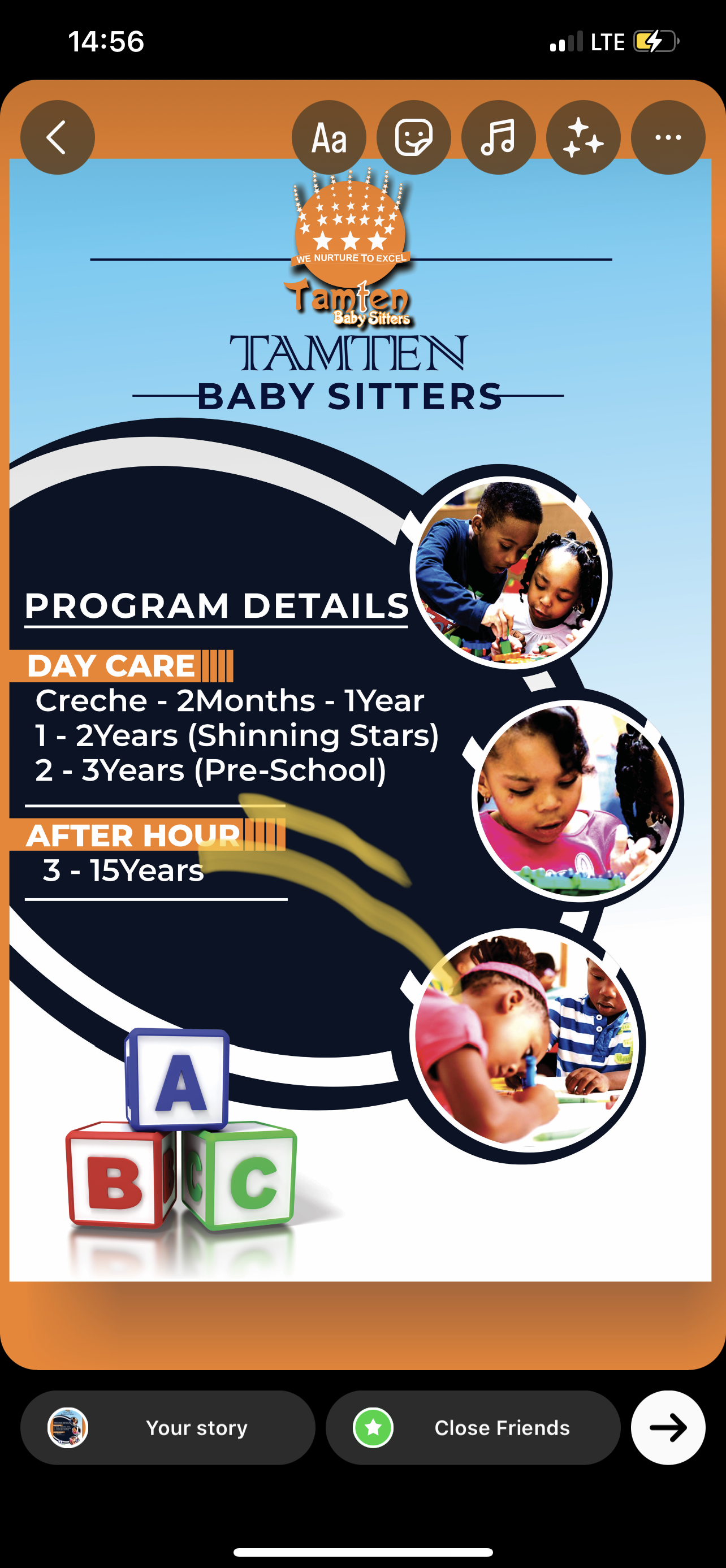 14:56

LTE

Aa

WE NURTURE TO EXCEL

Tamten
Baby Sitters

TAMTEN
BABY SITTERS

PROGRAM DETAILS

DAY CARE
Creche - 2Months - 1Year
1 - 2Years (Shinning Stars)
2 - 3Years (Pre-School)

AFTER HOUR
3 - 15Years

A
B
C

Your story

Close Friends